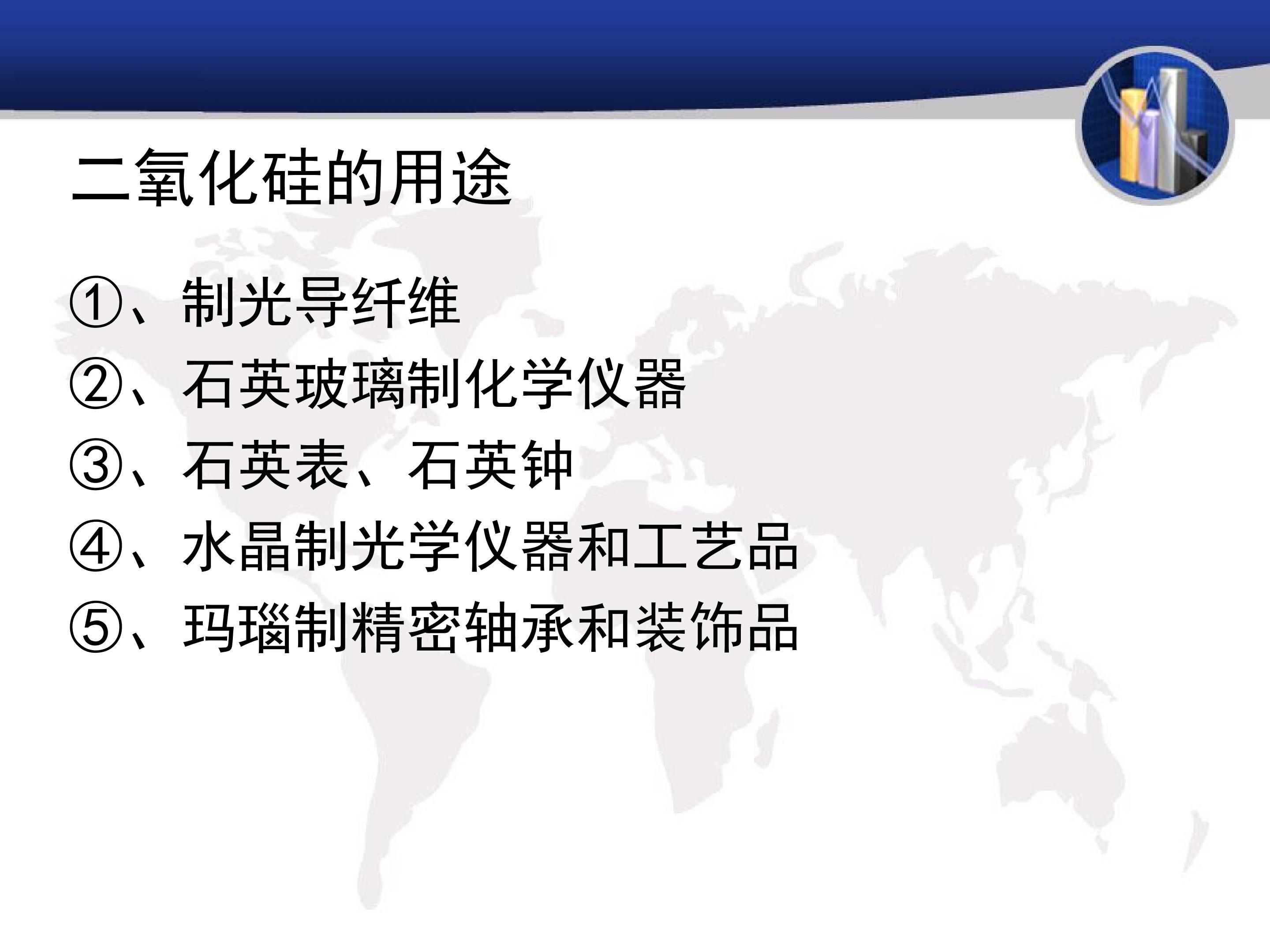 二氧化硅的用途

①、制光导纤维
②、石英玻璃制化学仪器
③、石英表、石英钟
④、水晶制光学仪器和工艺品
⑤、玛瑙制精密轴承和装饰品